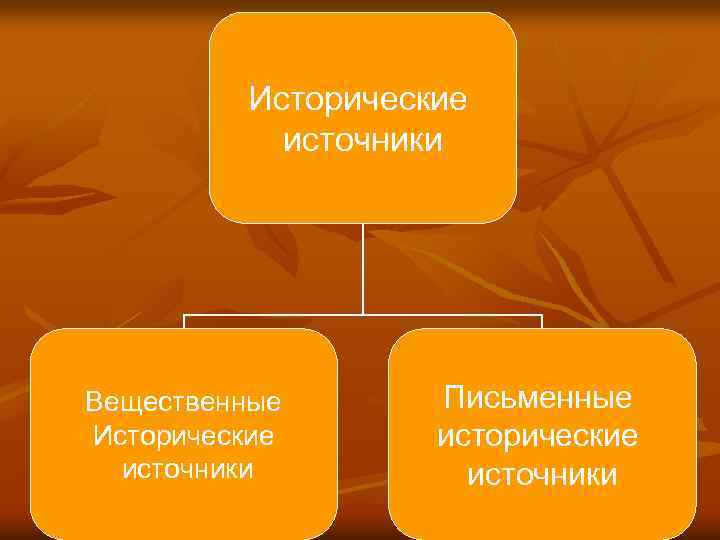 Исторические источники

Вещественные Исторические источники

Письменные исторические источники